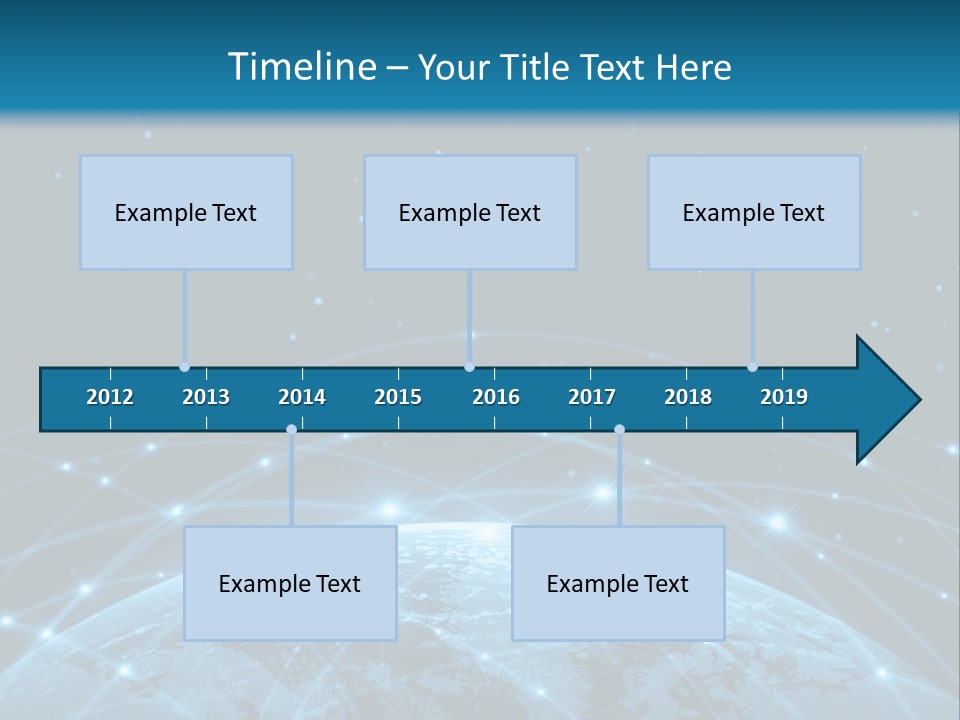 Timeline – Your Title Text Here

Example Text

Example Text

Example Text

2012 2013 2014 2015 2016 2017 2018 2019

Example Text

Example Text